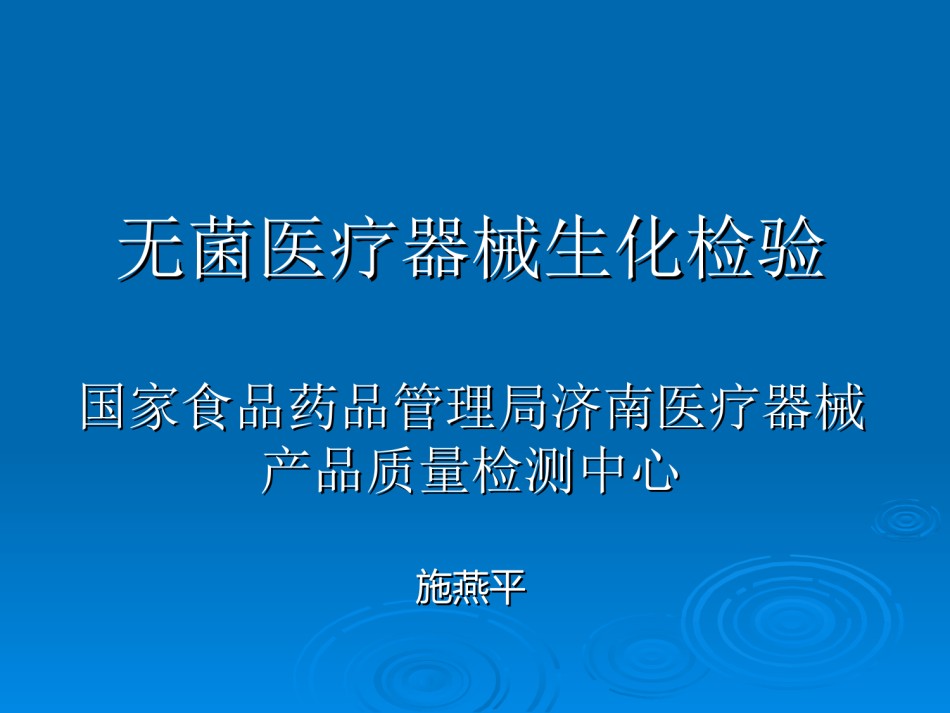 无菌医疗器械生化检验

国家食品药品管理局济南医疗器械产品质量检测中心

施燕平